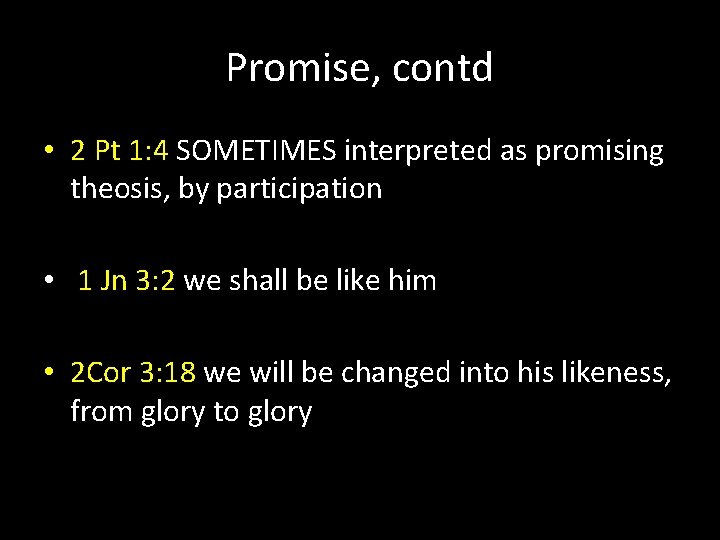 Promise, contd

• 2 Pt 1:4 SOMETIMES interpreted as promising theosis, by participation

• 1 Jn 3:2 we shall be like him

• 2Cor 3:18 we will be changed into his likeness, from glory to glory